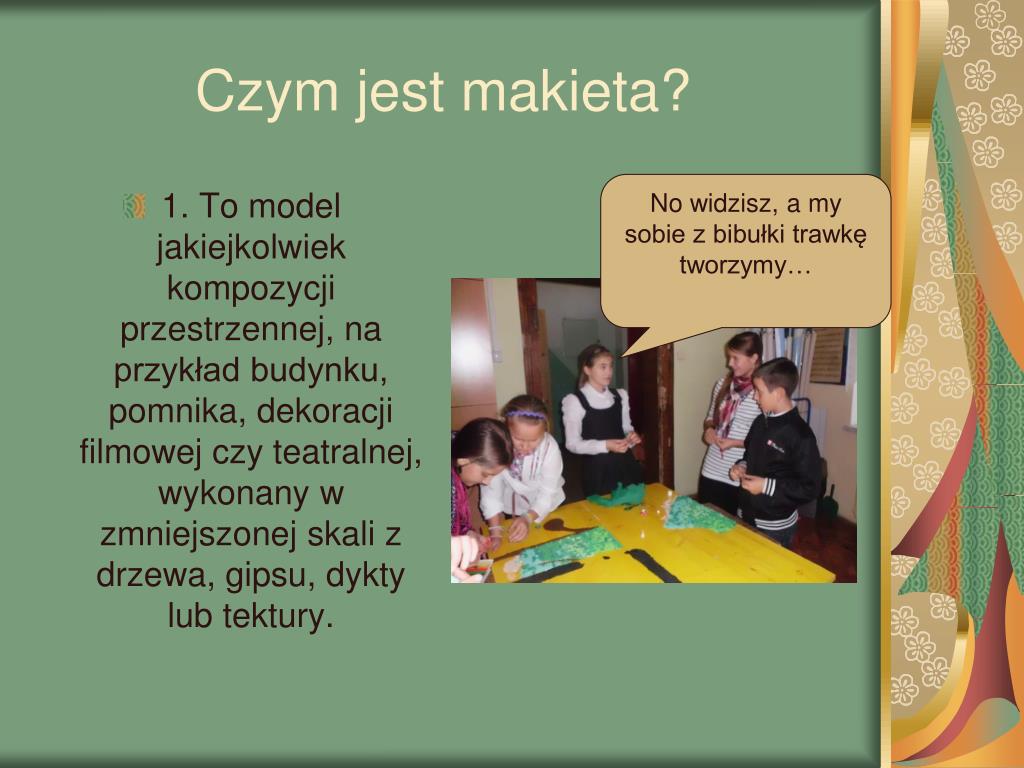 Czym jest makieta?

1. To model jakiejkolwiek kompozycji przestrzennej, na przykład budynku, pomnika, dekoracji filmowej czy teatralnej, wykonany w zmniejszonej skali z drzewa, gipsu, dykty lub tektury.

No widzisz, a my sobie z bibułki trawkę tworzymy…